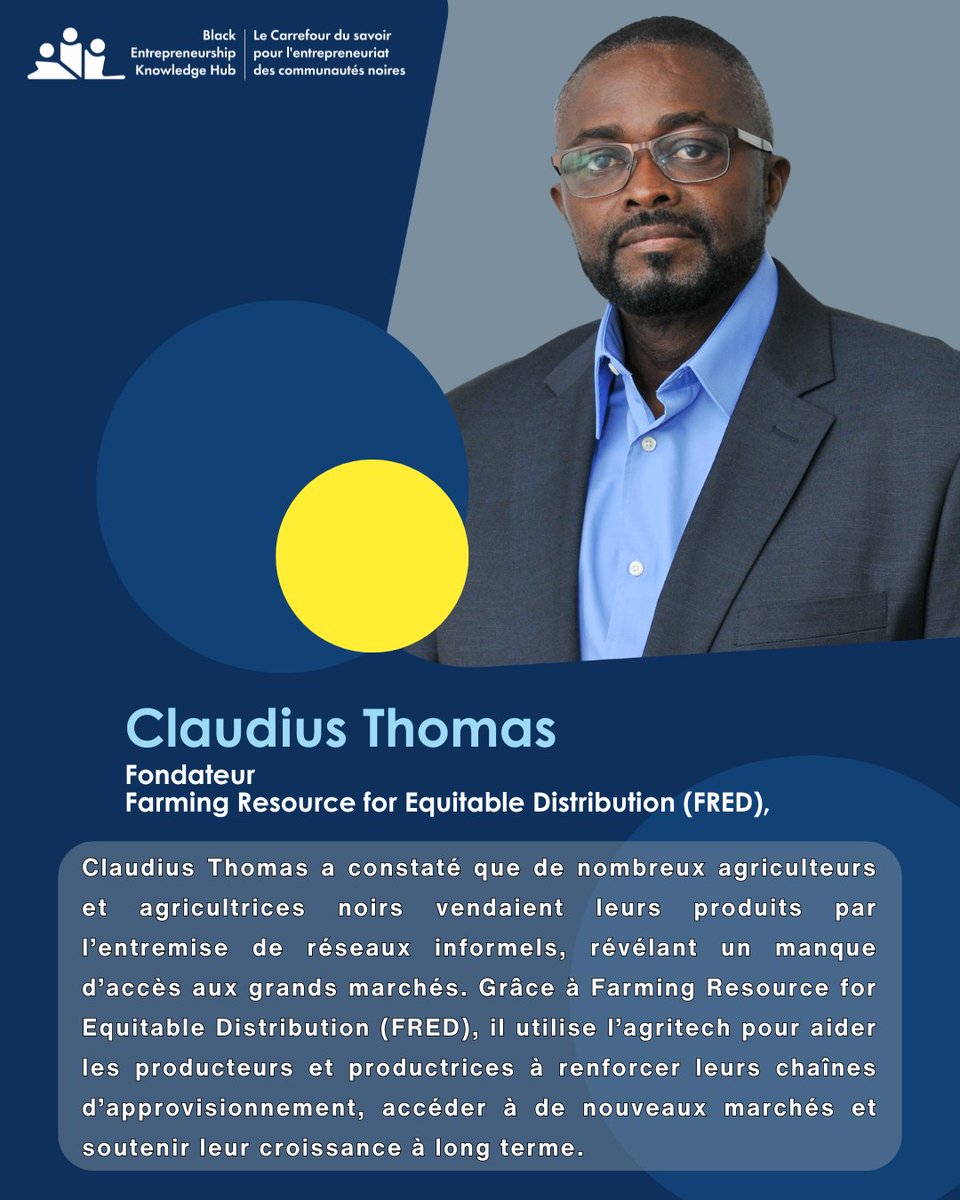 Black Entrepreneurship Knowledge Hub

Le Carrefour du savoir pour l'entrepreneuriat des communautés noires

Claudius Thomas

Fondateur
Farming Resource for Equitable Distribution (FRED),

Claudius Thomas a constaté que de nombreux agriculteurs et agricultrices noirs vendaient leurs produits par l'entremise de réseaux informels, révélant un manque d'accès aux grands marchés. Grâce à Farming Resource for Equitable Distribution (FRED), il utilise l'agritech pour aider les producteurs et productrices à renforcer leurs chaînes d'approvisionnement, accéder à de nouveaux marchés et soutenir leur croissance à long terme.